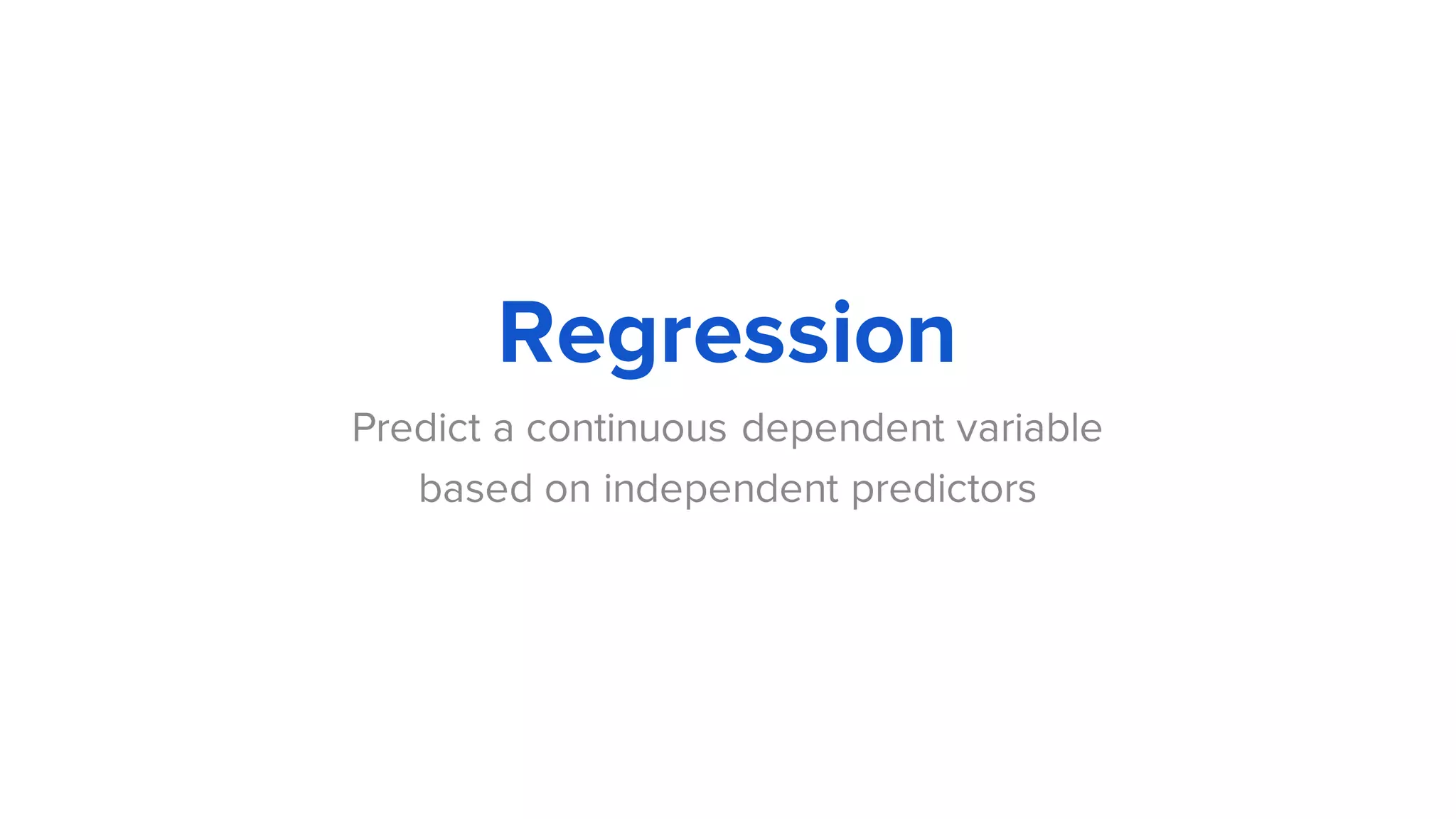 Regression

Predict a continuous dependent variable based on independent predictors